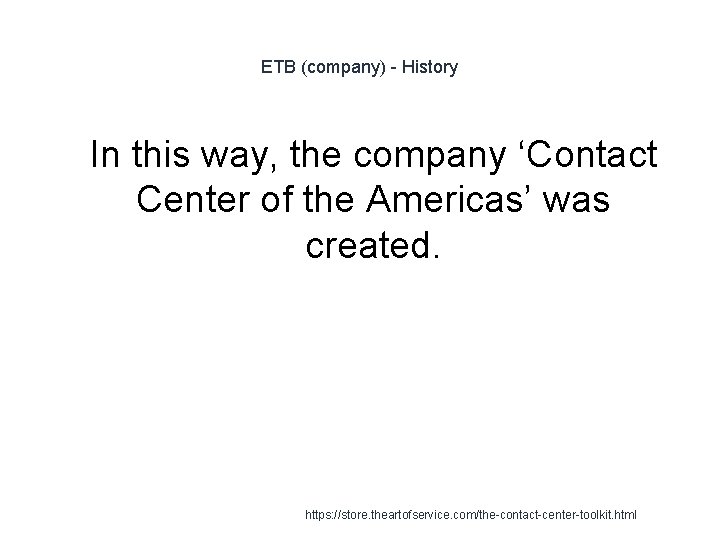 ETB (company) - History

In this way, the company ‘Contact Center of the Americas’ was created.

https://store.theartofservice.com/the-contact-center-toolkit.html